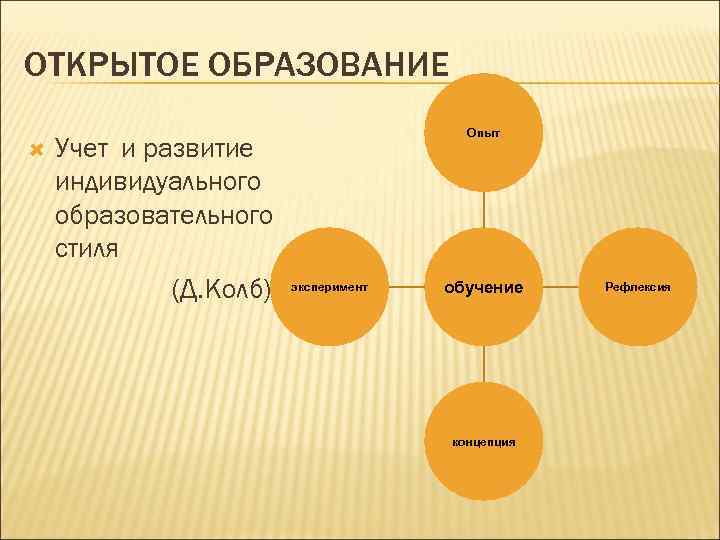 ОТКРЫТОЕ ОБРАЗОВАНИЕ

Учет и развитие индивидуального образовательного стиля

(Д.Колб)

Опыт

эксперимент

обучение

Рефлексия

концепция